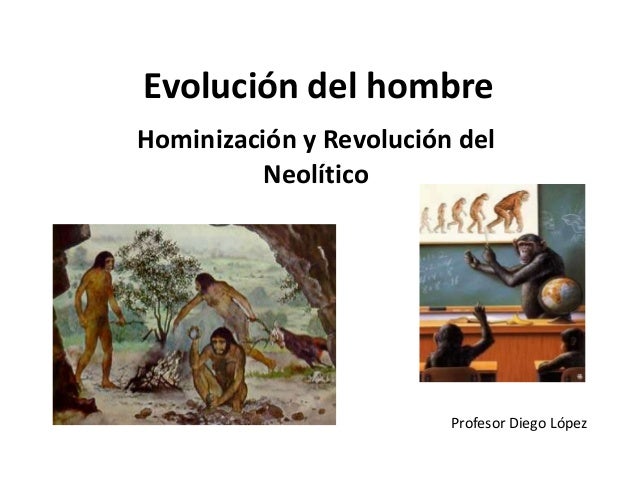 Evolución del hombre

Hominización y Revolución del Neolítico

Profesor Diego López